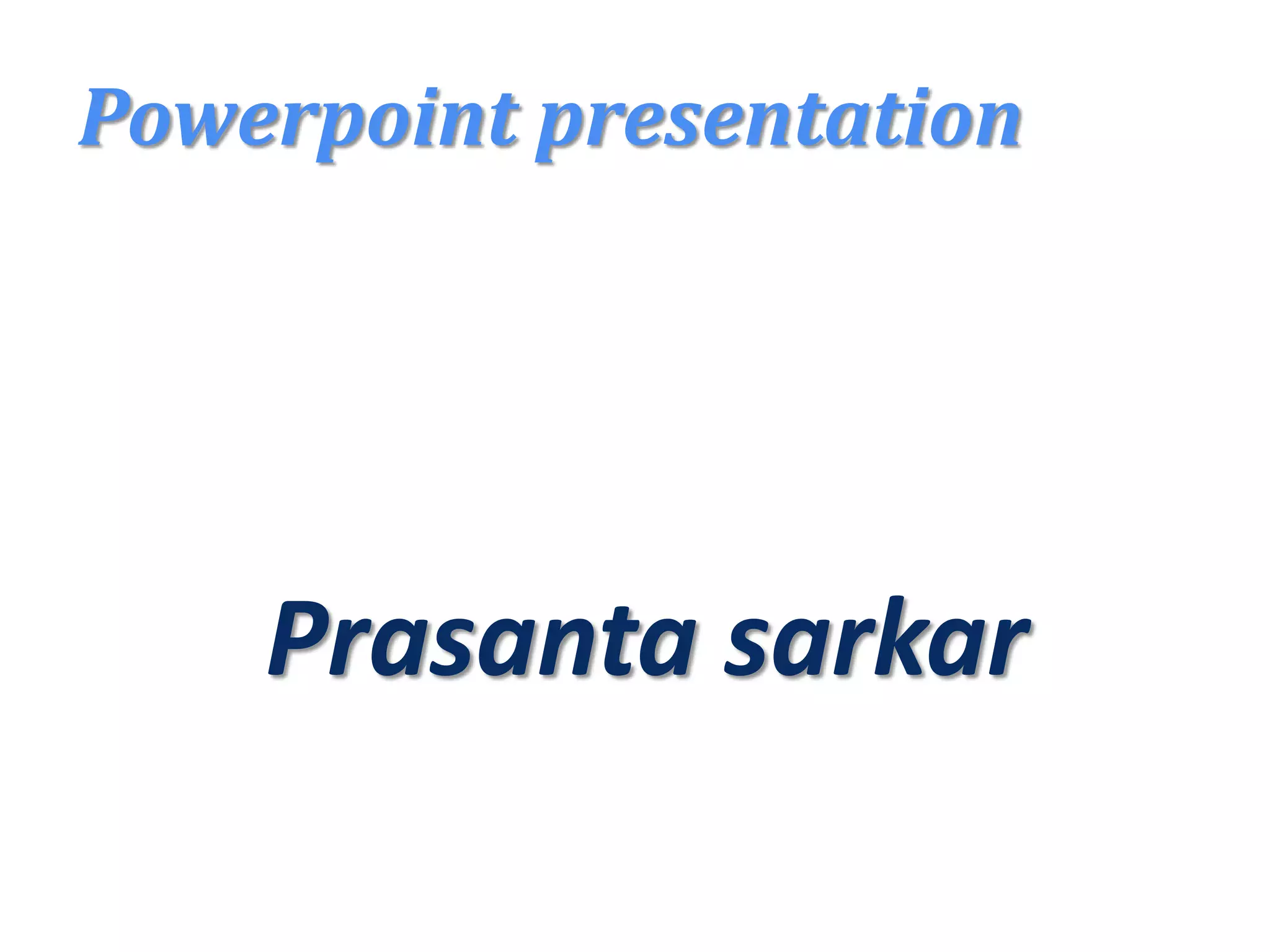 Powerpoint presentation

Prasanta sarkar